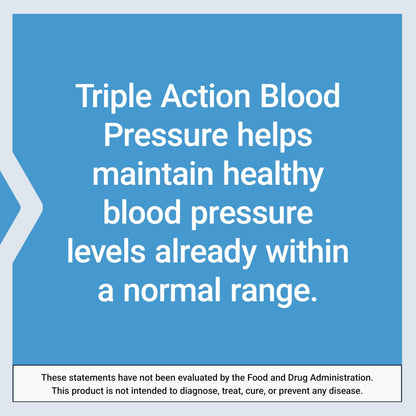 Triple Action Blood Pressure helps maintain healthy blood pressure levels already within a normal range.

These statements have not been evaluated by the Food and Drug Administration. This product is not intended to diagnose, treat, cure, or prevent any disease.